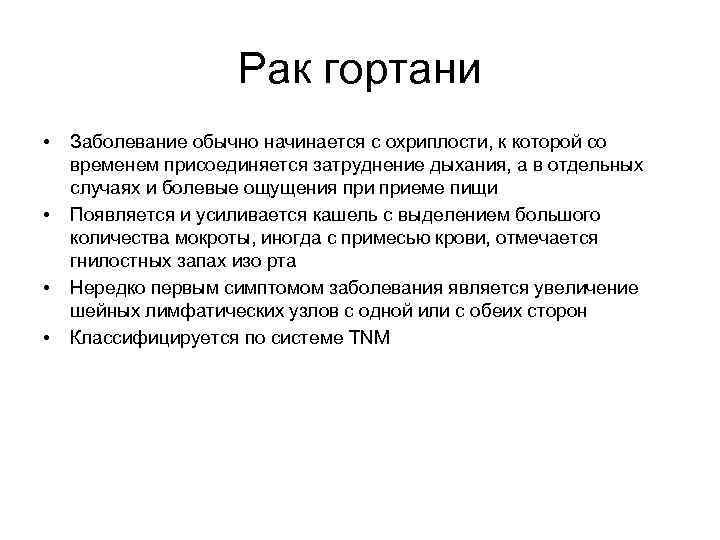 Рак гортани

• Заболевание обычно начинается с охриплости, к которой со временем присоединяется затруднение дыхания, а в отдельных случаях и болевые ощущения при приеме пищи
• Появляется и усиливается кашель с выделением большого количества мокроты, иногда с примесью крови, отмечается гнилостных запах изо рта
• Нередко первым симптомом заболевания является увеличение шейных лимфатических узлов с одной или с обеих сторон
• Классифицируется по системе TNM